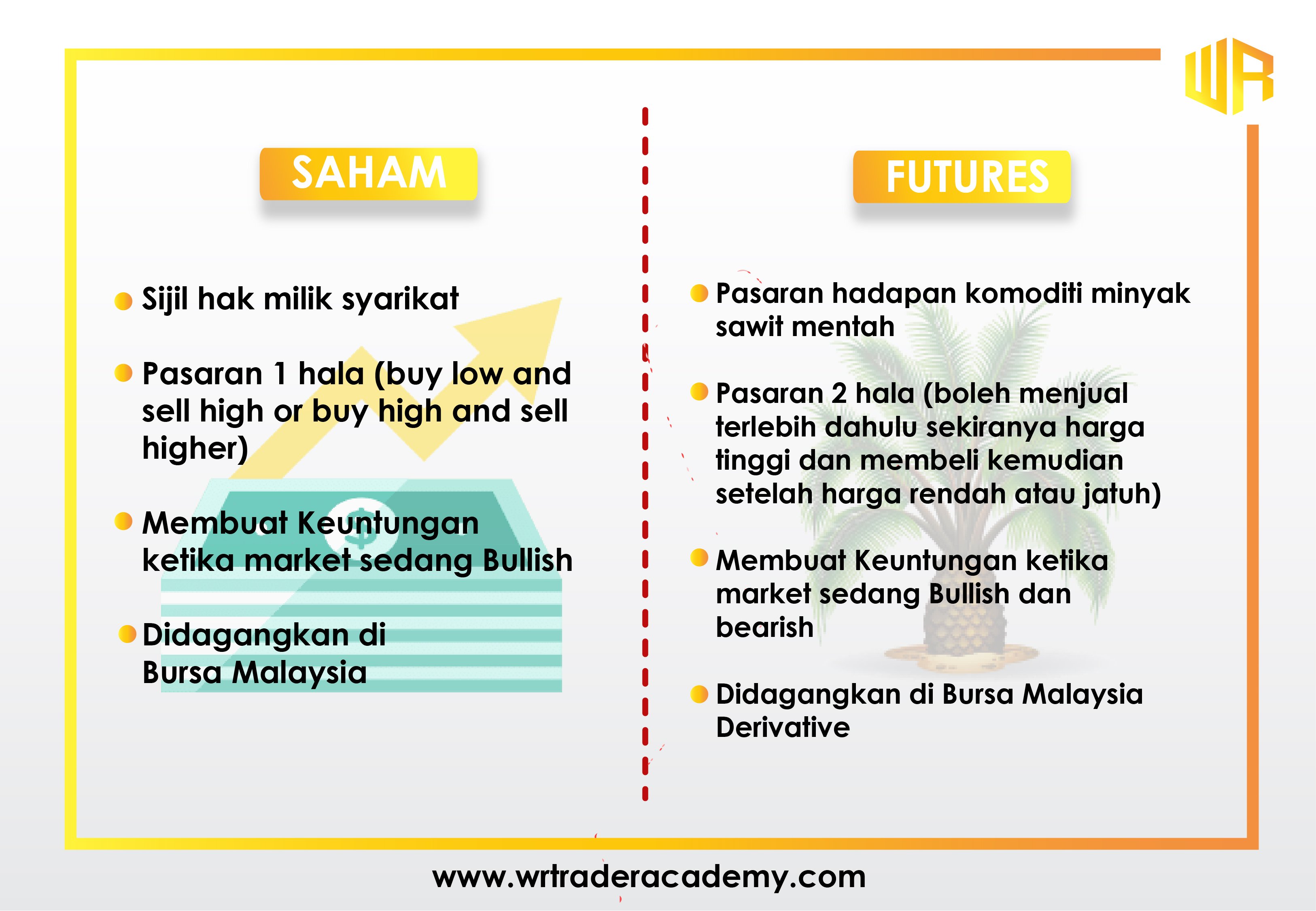 WR

SAHAM

Sijil hak milik syarikat

Pasaran 1 hala (buy low and sell high or buy high and sell higher)

Membuat Keuntungan ketika market sedang Bullish

Didagangkan di Bursa Malaysia

FUTURES

Pasaran hadapan komoditi minyak sawit mentah

Pasaran 2 hala (boleh menjual terlebih dahulu sekiranya harga tinggi dan membeli kemudian setelah harga rendah atau jatuh)

Membuat Keuntungan ketika market sedang Bullish dan bearish

Didagangkan di Bursa Malaysia Derivative

www.wrtraderacademy.com